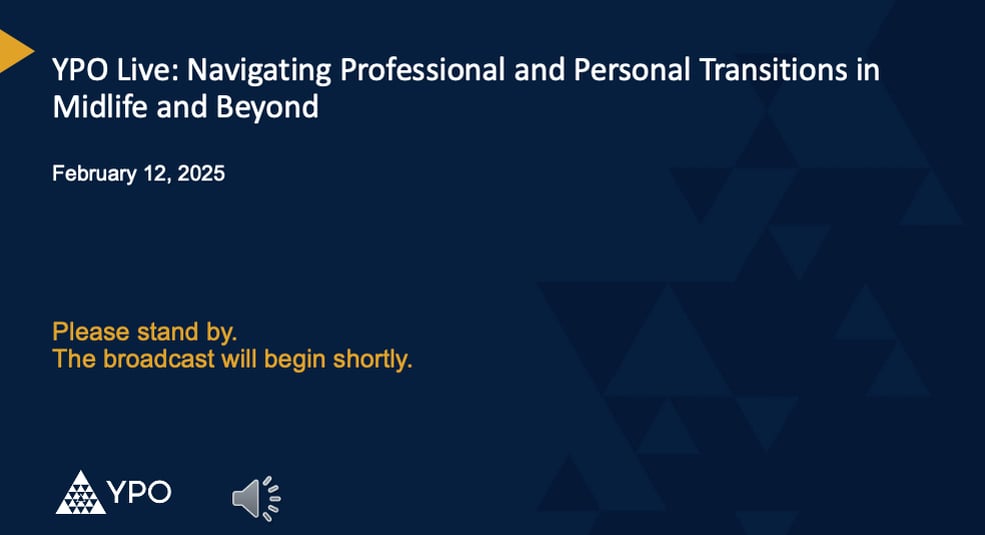 YPO Live: Navigating Professional and Personal Transitions in Midlife and Beyond

February 12, 2025

Please stand by.
The broadcast will begin shortly.

YPO